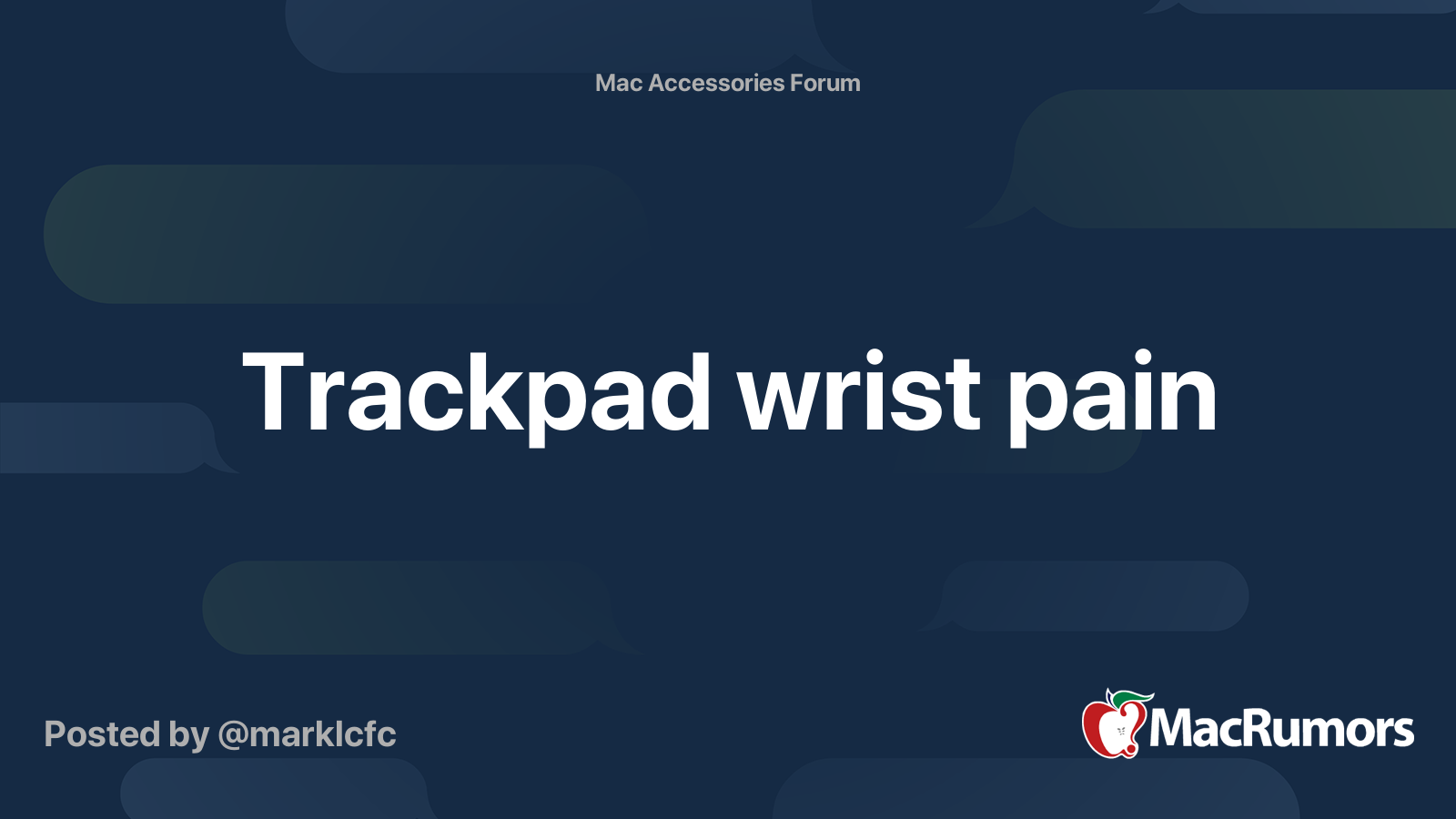 Mac Accessories Forum

Trackpad wrist pain

Posted by @marklcfc

MacRumors